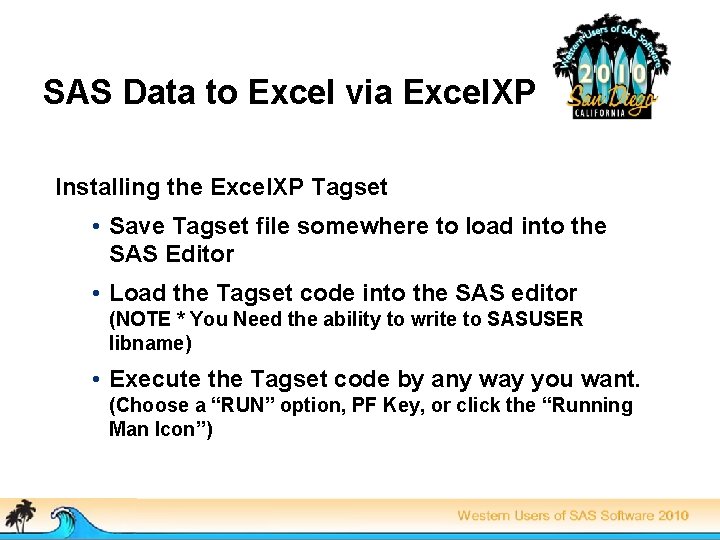 SAS Data to Excel via ExcelXP

Western Users of SAS Software
2010
San Diego
CALIFORNIA

Installing the ExcelXP Tagset

• Save Tagset file somewhere to load into the SAS Editor

• Load the Tagset code into the SAS editor (NOTE * You Need the ability to write to SASUSER libname)

• Execute the Tagset code by any way you want. (Choose a “RUN” option, PF Key, or click the “Running Man Icon”)

Western Users of SAS Software 2010